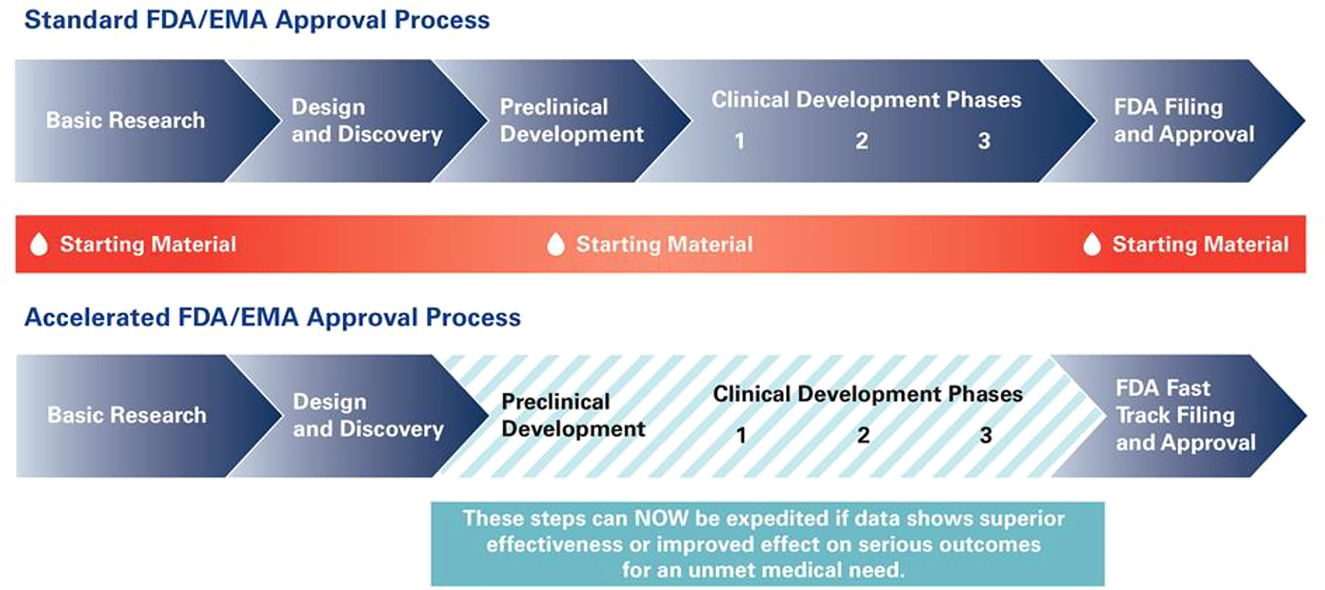 Standard FDA/EMA Approval Process

Basic Research

Design and Discovery

Preclinical Development

Clinical Development Phases
1 2 3

FDA Filing and Approval

Starting Material

Starting Material

Starting Material

Accelerated FDA/EMA Approval Process

Basic Research

Design and Discovery

Preclinical Development

Clinical Development Phases
1 2 3

FDA Fast Track Filing and Approval

These steps can NOW be expedited if data shows superior effectiveness or improved effect on serious outcomes for an unmet medical need.